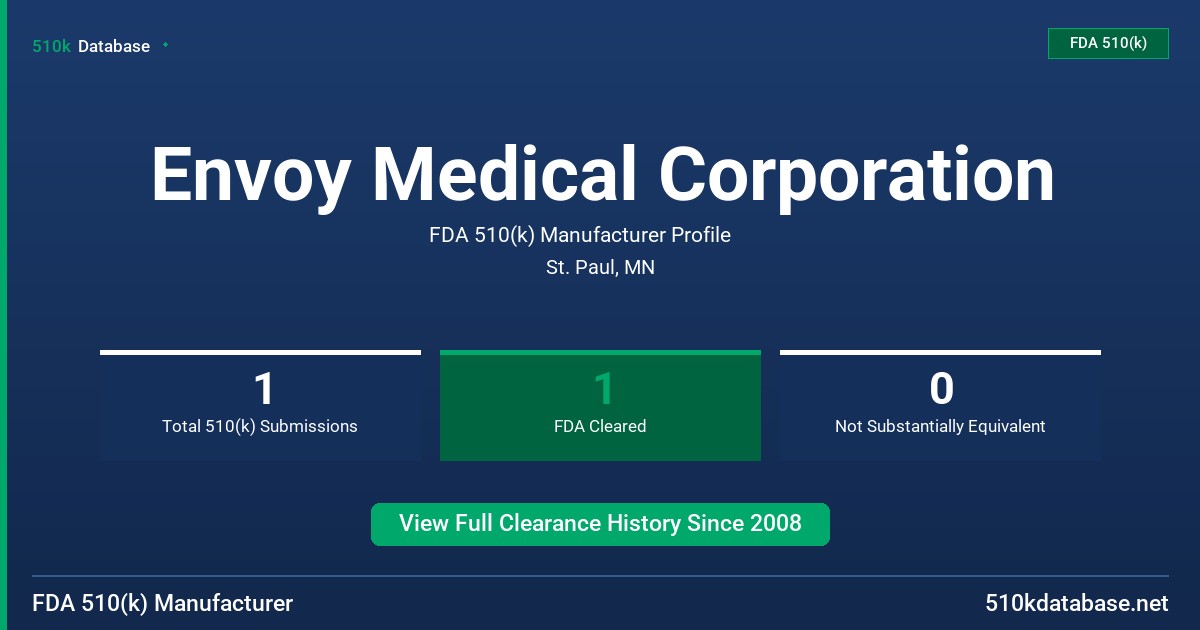 510k Database

FDA 510(k)

Envoy Medical Corporation

FDA 510(k) Manufacturer Profile

St. Paul, MN

1
Total 510(k) Submissions

1
FDA Cleared

0
Not Substantially Equivalent

View Full Clearance History Since 2008

FDA 510(k) Manufacturer

510kdatabase.net